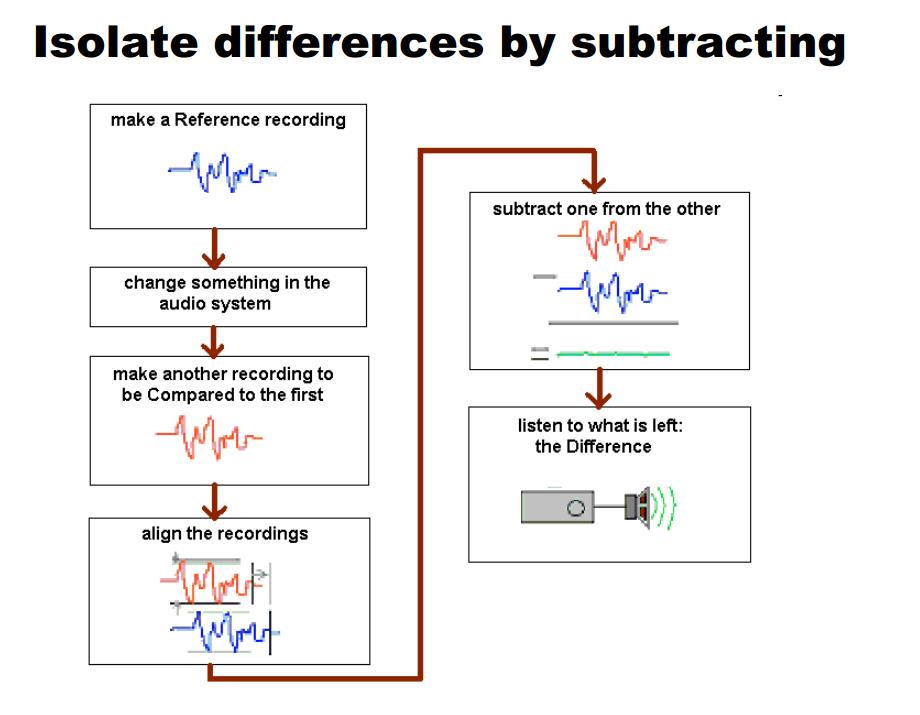 Isolate differences by subtracting

make a Reference recording

change something in the audio system

make another recording to be Compared to the first

align the recordings

subtract one from the other

listen to what is left: the Difference